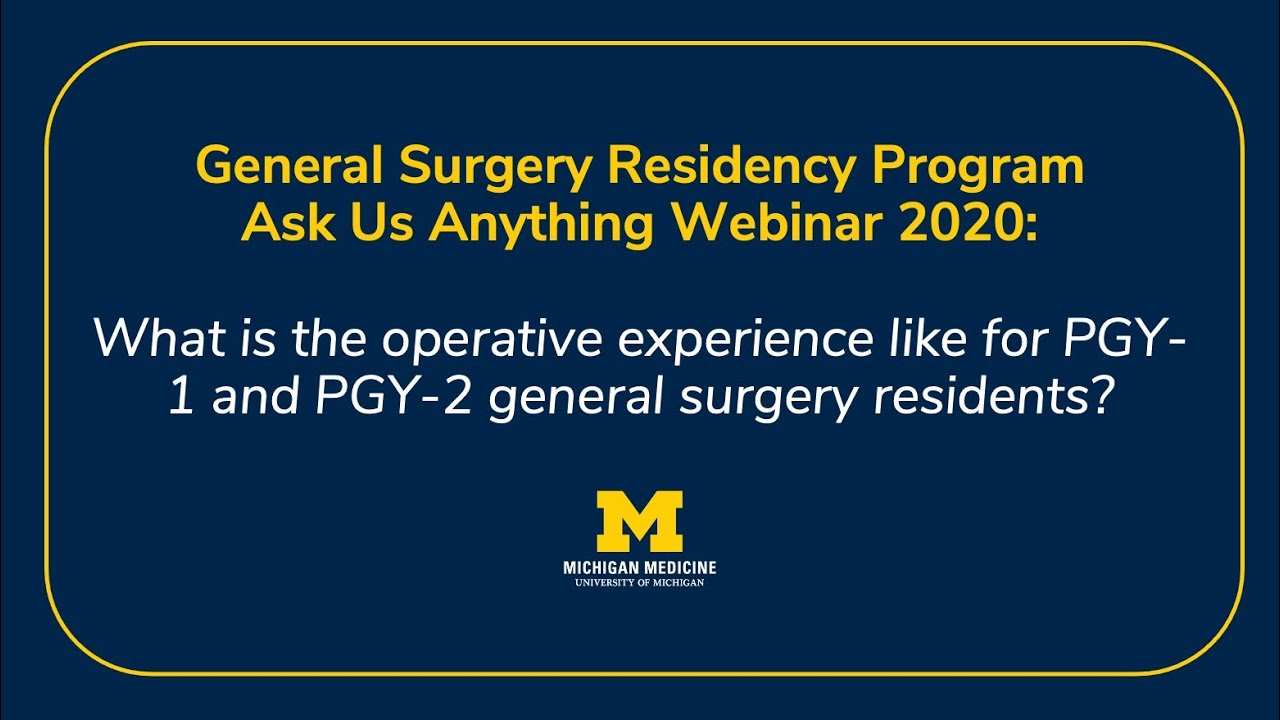 General Surgery Residency Program
Ask Us Anything Webinar 2020:

What is the operative experience like for PGY-1 and PGY-2 general surgery residents?

M
MICHIGAN MEDICINE
UNIVERSITY OF MICHIGAN